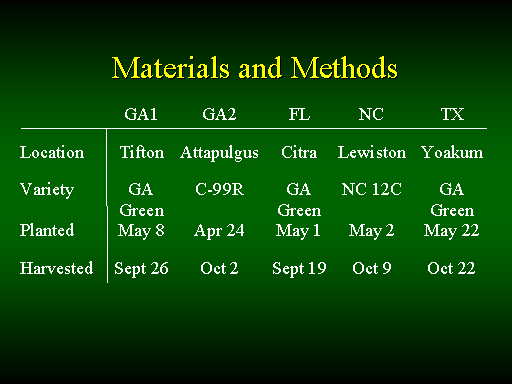 Materials and Methods

| | GA1 | GA2 | FL | NC | TX |
|---|---|---|---|---|---|
| Location | Tifton | Attapulgus | Citra | Lewiston | Yoakum |
| Variety | GA Green | C-99R | GA Green | NC 12C | GA Green |
| Planted | May 8 | Apr 24 | May 1 | May 2 | May 22 |
| Harvested | Sept 26 | Oct 2 | Sept 19 | Oct 9 | Oct 22 |